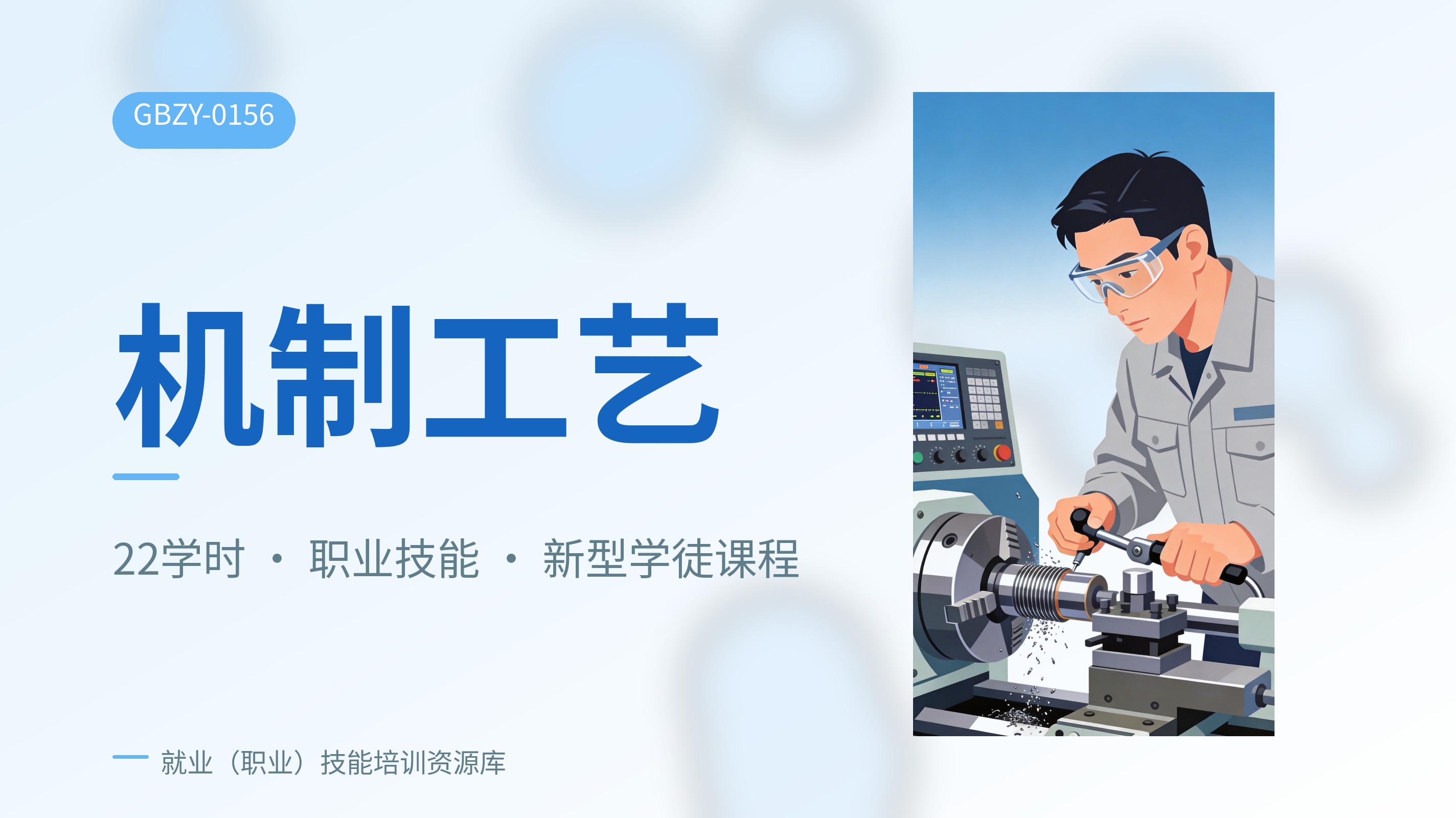 GBZY-0156

机制工艺

22学时 · 职业技能 · 新型学徒课程

就业（职业）技能培训资源库